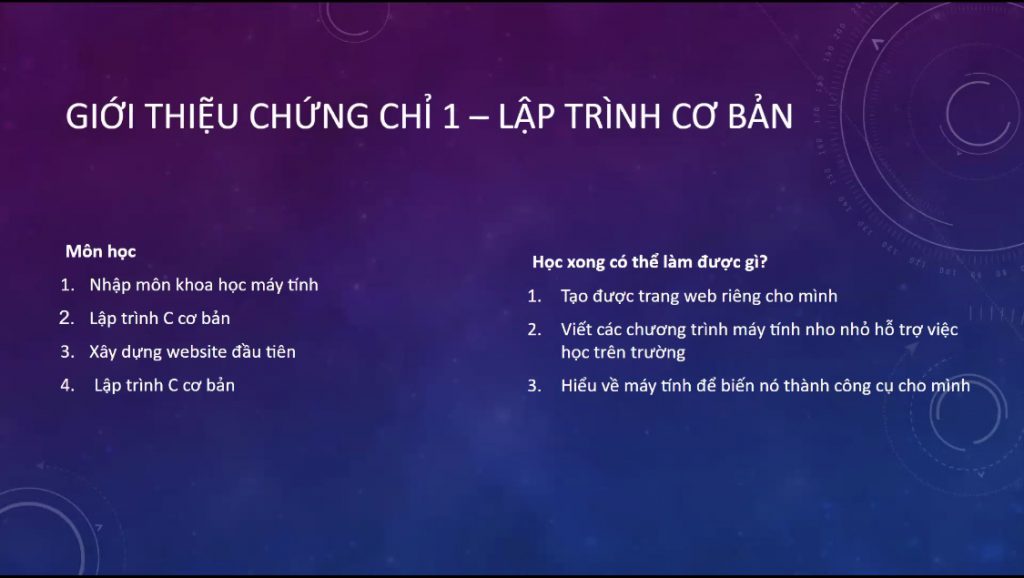 GIỚI THIỆU CHỨNG CHỈ 1 – LẬP TRÌNH CƠ BẢN

Môn học

1. Nhập môn khoa học máy tính
2. Lập trình C cơ bản
3. Xây dựng website đầu tiên
4. Lập trình C cơ bản

Học xong có thể làm được gì?

1. Tạo được trang web riêng cho mình
2. Viết các chương trình máy tính nho nhỏ hỗ trợ việc học trên trường
3. Hiểu về máy tính để biến nó thành công cụ cho mình